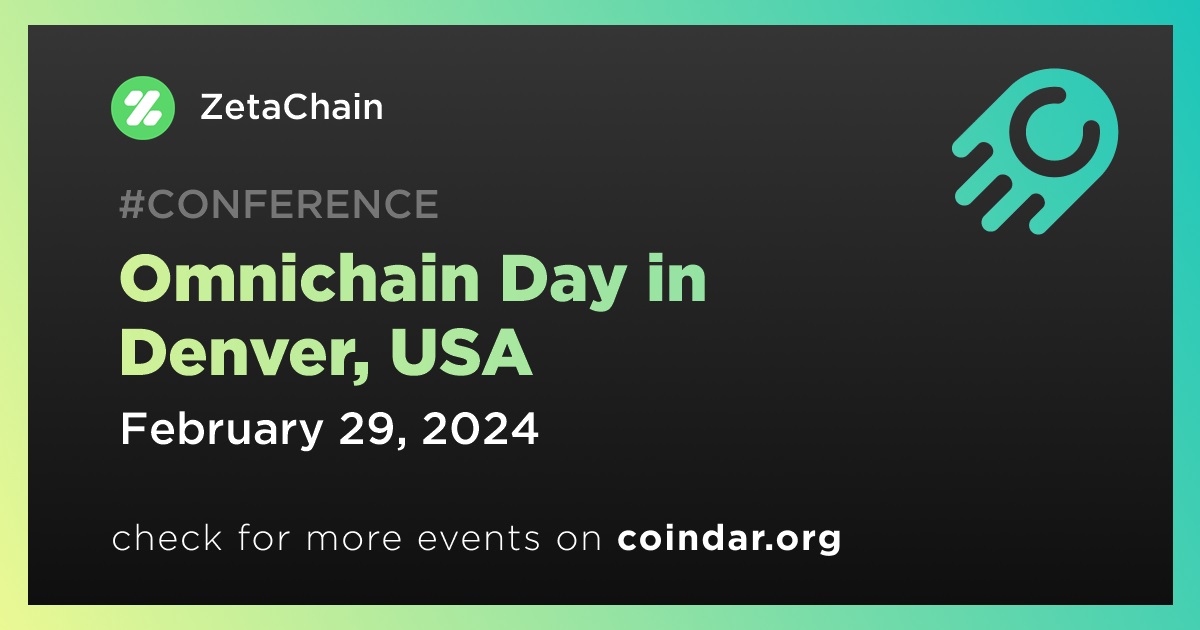 ZetaChain

#CONFERENCE

Omnichain Day in Denver, USA

February 29, 2024

check for more events on coindar.org